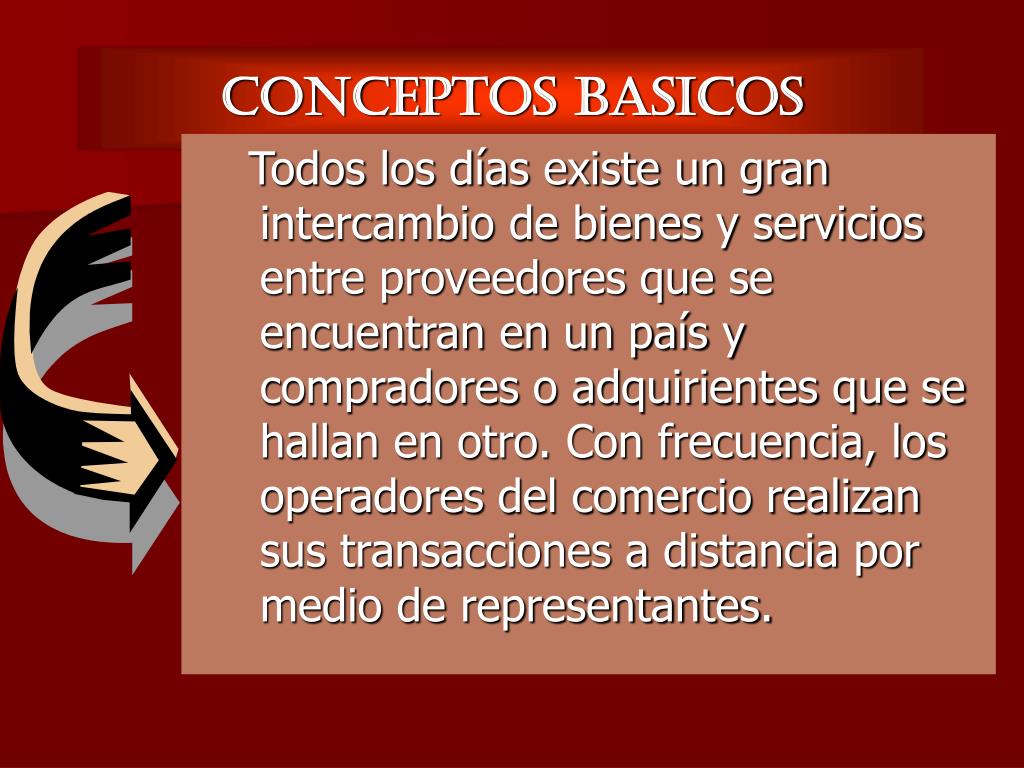 CONCEPTOS BASICOS

Todos los días existe un gran intercambio de bienes y servicios entre proveedores que se encuentran en un país y compradores o adquirientes que se hallan en otro. Con frecuencia, los operadores del comercio realizan sus transacciones a distancia por medio de representantes.